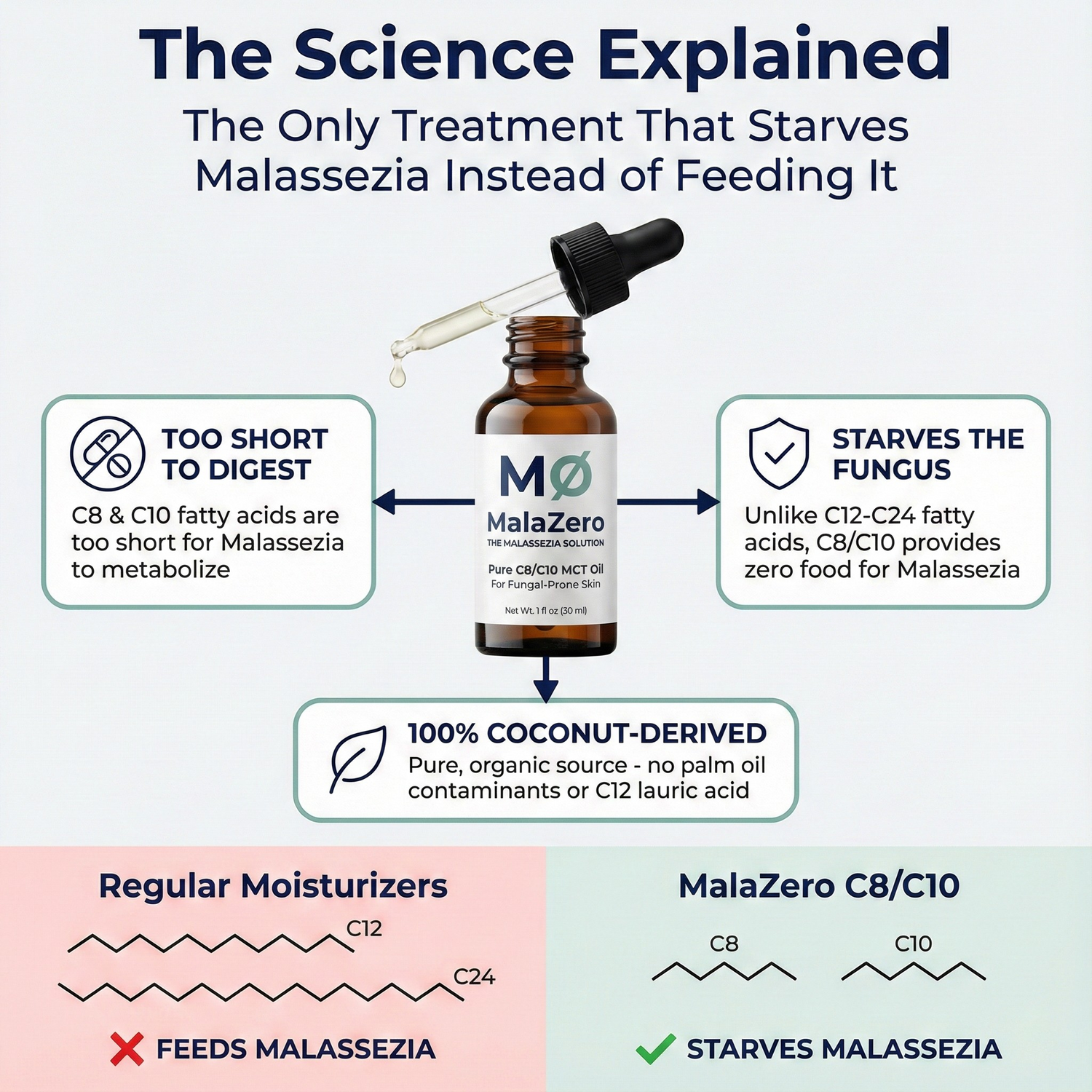 The Science Explained

The Only Treatment That Starves Malassezia Instead of Feeding It

TOO SHORT TO DIGEST

C8 & C10 fatty acids are too short for Malassezia to metabolize

MØ
MalaZero
THE MALASSEZIA SOLUTION
Pure C8/C10 MCT Oil
For Fungal-Prone Skin
Net Wt. 1 fl oz (30 ml)

STARVES THE FUNGUS

Unlike C12-C24 fatty acids, C8/C10 provides zero food for Malassezia

100% COCONUT-DERIVED

Pure, organic source - no palm oil contaminants or C12 lauric acid

Regular Moisturizers

C12

C24

FEEDS MALASSEZIA

MalaZero C8/C10

C8

C10

STARVES MALASSEZIA